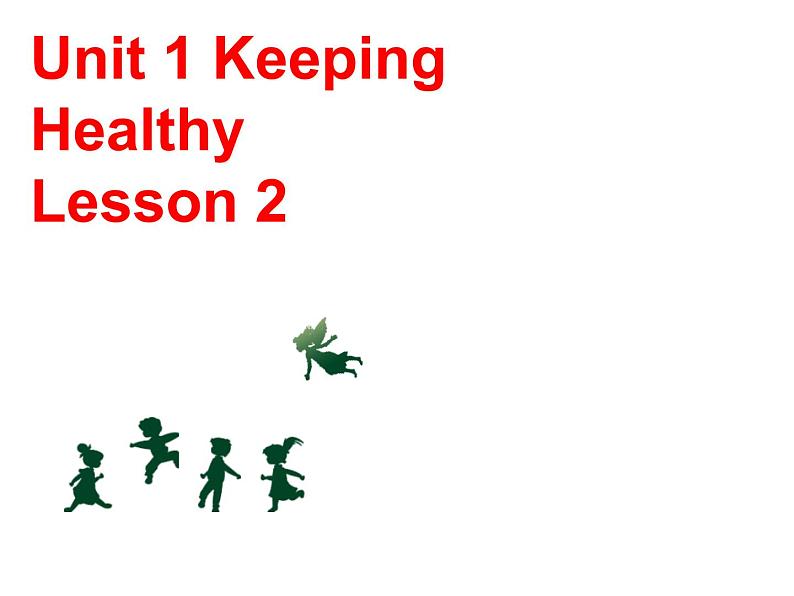 Unit 1 Keeping Healthy
Lesson 2